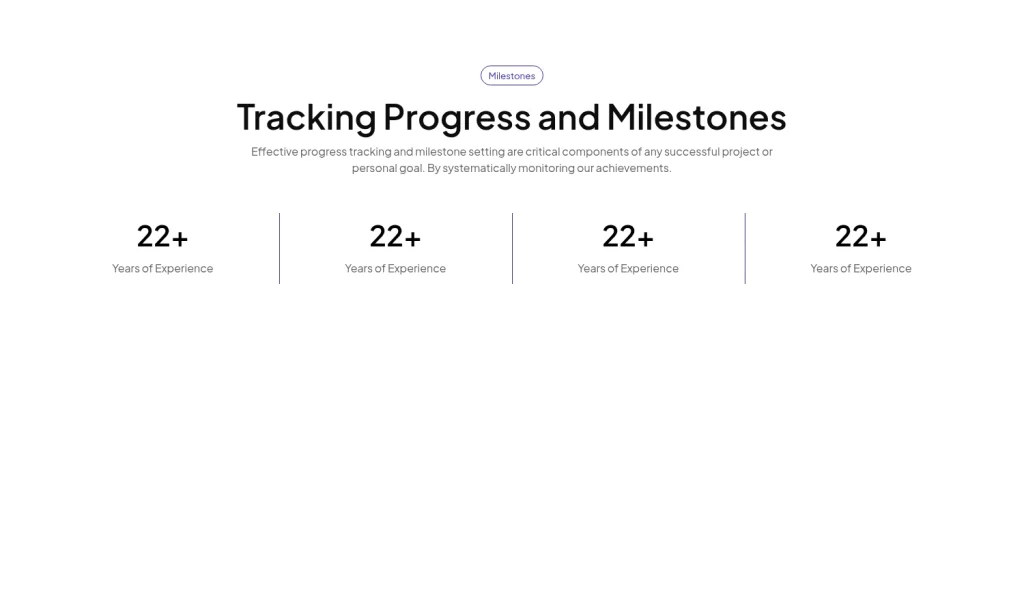 Milestones

Tracking Progress and Milestones

Effective progress tracking and milestone setting are critical components of any successful project or personal goal. By systematically monitoring our achievements.

22+
Years of Experience

22+
Years of Experience

22+
Years of Experience

22+
Years of Experience